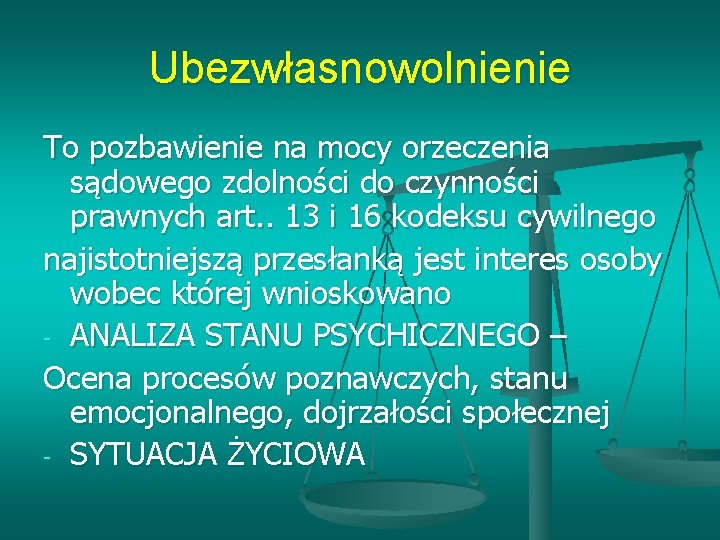 Ubezwłasnowolnienie

To pozbawienie na mocy orzeczenia sądowego zdolności do czynności prawnych art.. 13 i 16 kodeksu cywilnego

najistotniejszą przesłanką jest interes osoby wobec której wnioskowano

- ANALIZA STANU PSYCHICZNEGO –

Ocena procesów poznawczych, stanu emocjonalnego, dojrzałości społecznej

- SYTUACJA ŻYCIOWA